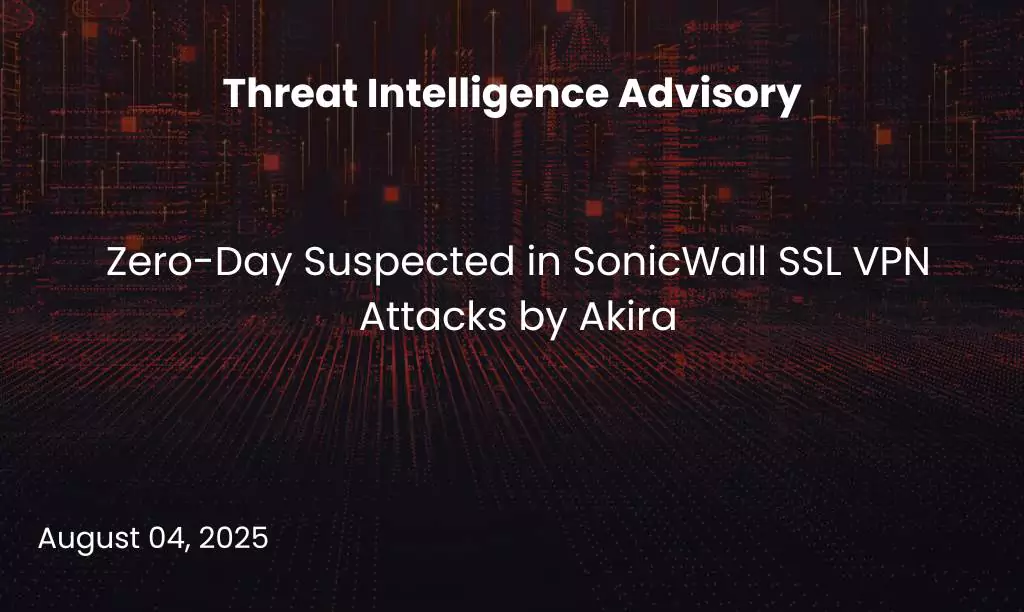 Threat Intelligence Advisory

Zero-Day Suspected in SonicWall SSL VPN Attacks by Akira

August 04, 2025